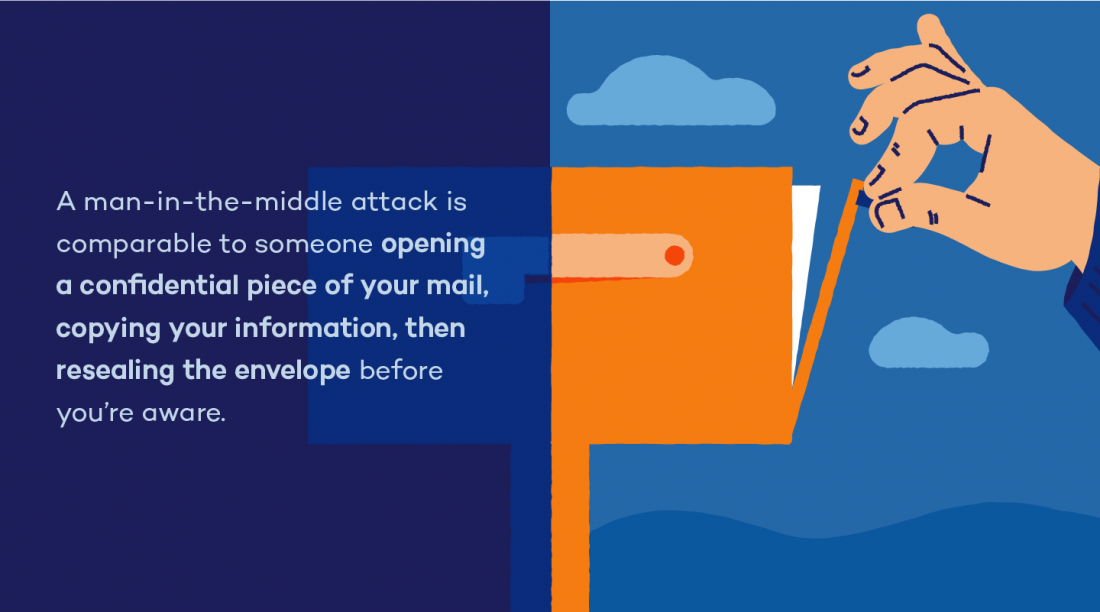 A man-in-the-middle attack is comparable to someone opening a confidential piece of your mail, copying your information, then resealing the envelope before you're aware.